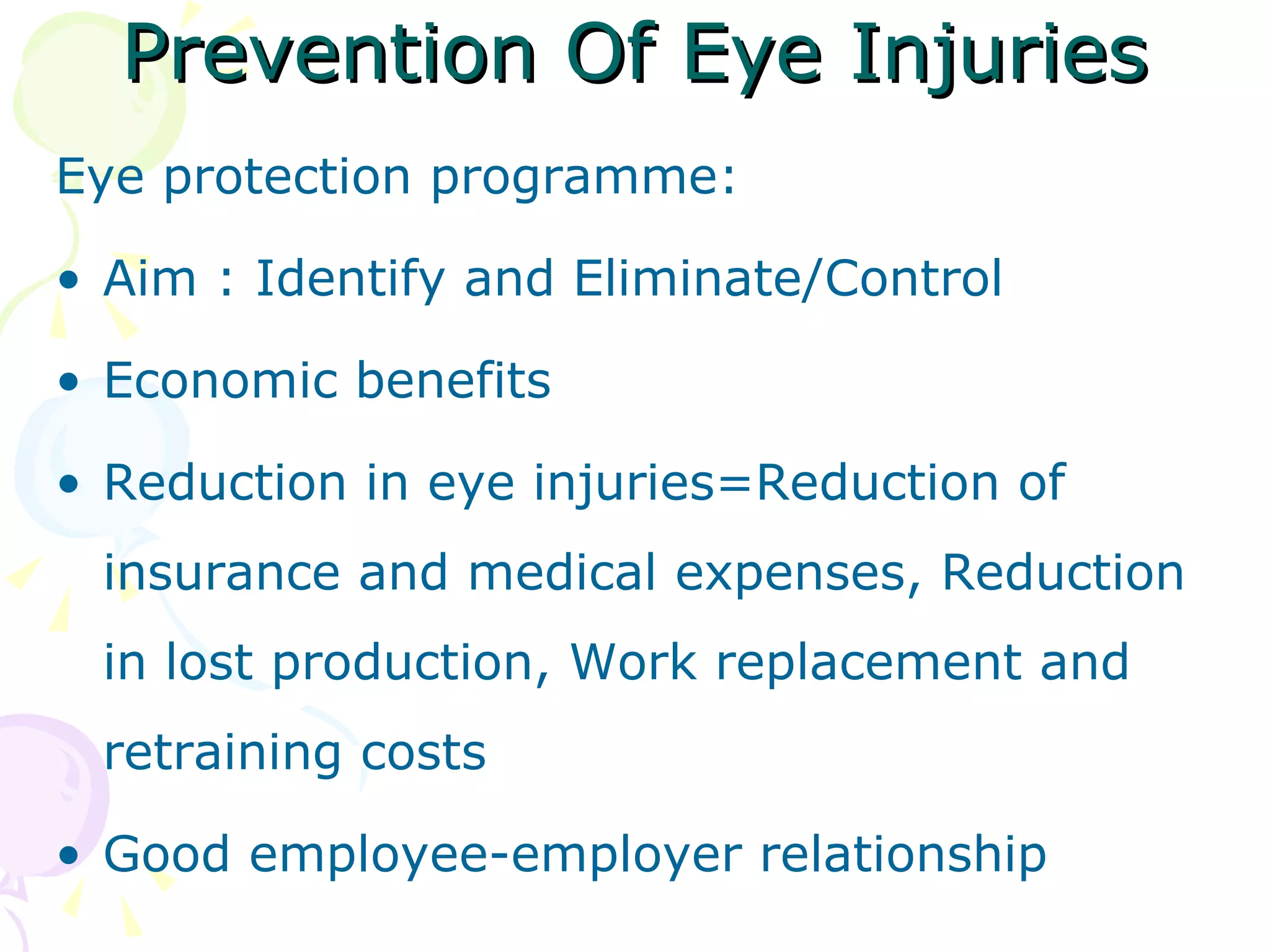 Prevention Of Eye Injuries

Eye protection programme:

• Aim : Identify and Eliminate/Control

• Economic benefits

• Reduction in eye injuries=Reduction of insurance and medical expenses, Reduction in lost production, Work replacement and retraining costs

• Good employee-employer relationship